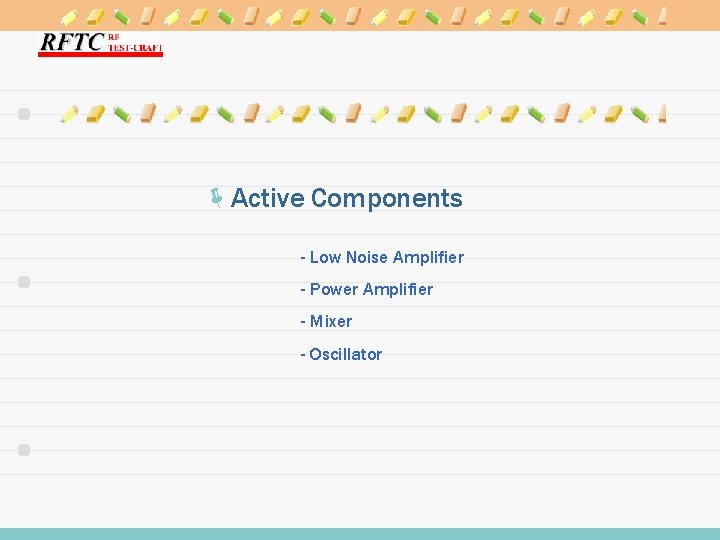 RFTC RF TEST-CRAFT

Active Components

- Low Noise Amplifier

- Power Amplifier

- Mixer

- Oscillator